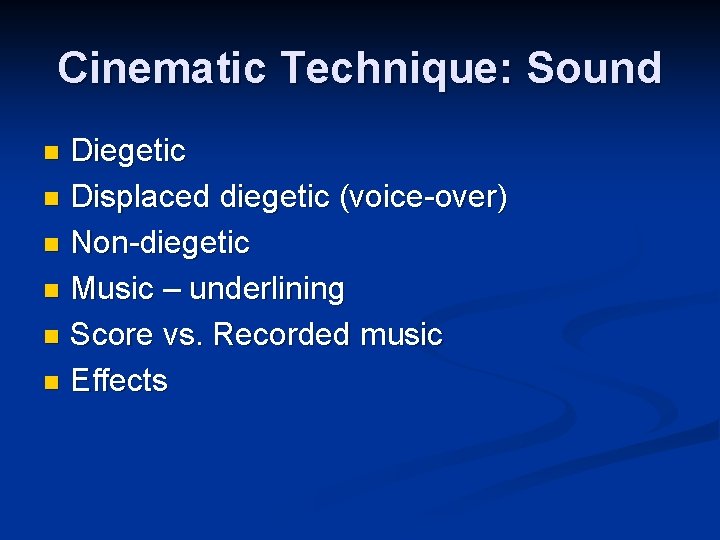 Cinematic Technique: Sound

- Diegetic
- Displaced diegetic (voice-over)
- Non-diegetic
- Music – underlining
- Score vs. Recorded music
- Effects